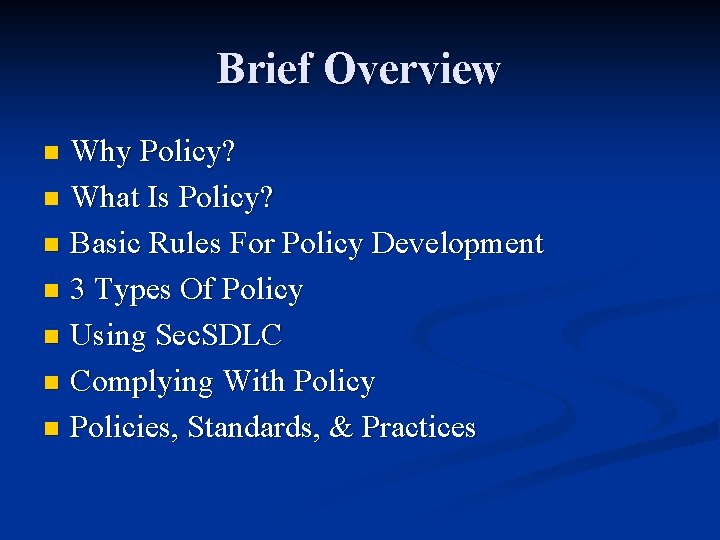 Brief Overview

- Why Policy?
- What Is Policy?
- Basic Rules For Policy Development
- 3 Types Of Policy
- Using SecSDLC
- Complying With Policy
- Policies, Standards, & Practices